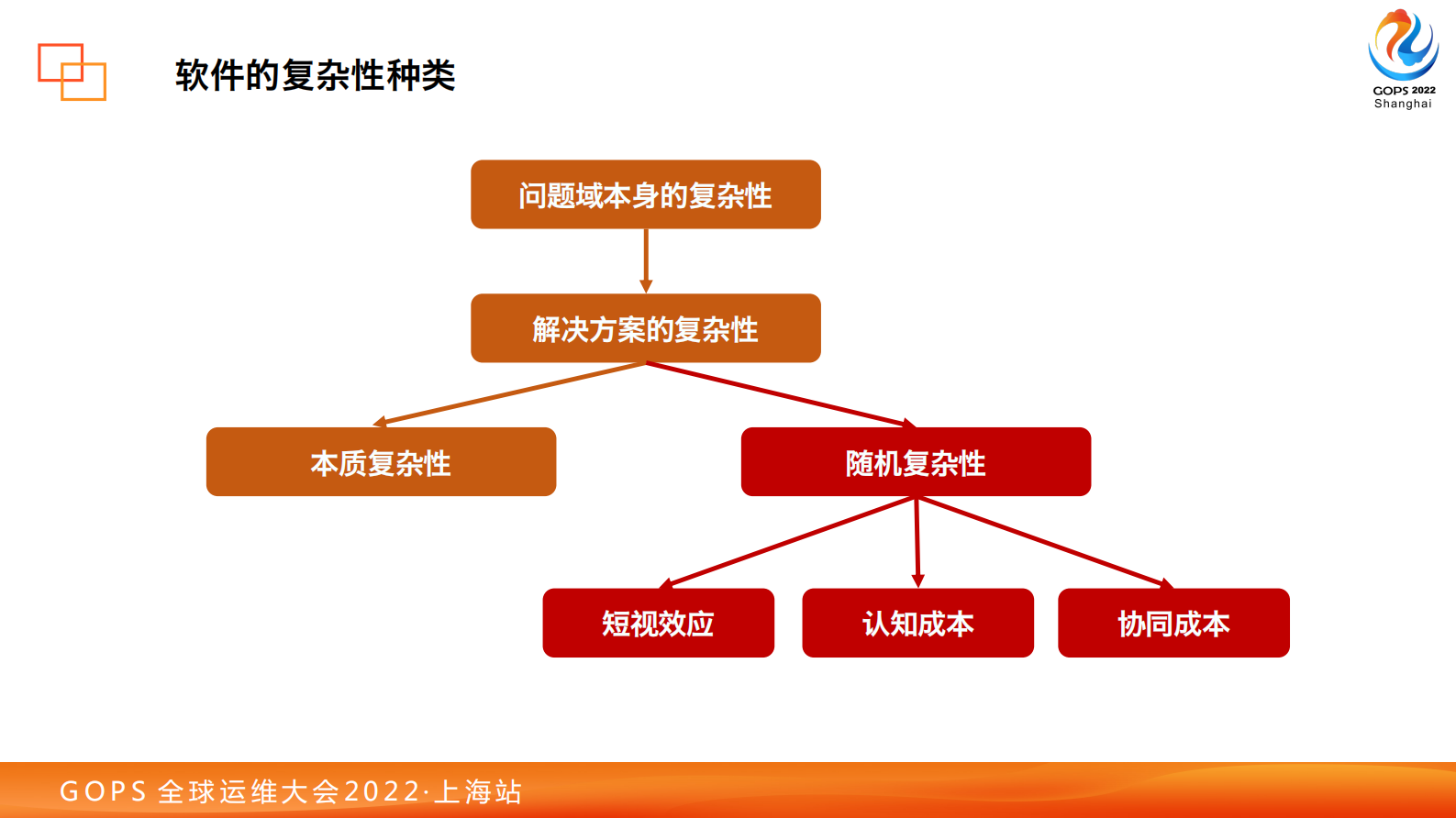 软件的复杂性种类

GOPS 2022
Shanghai

问题域本身的复杂性

解决方案的复杂性

本质复杂性

随机复杂性

短视效应

认知成本

协同成本

GOPS 全球运维大会2022·上海站